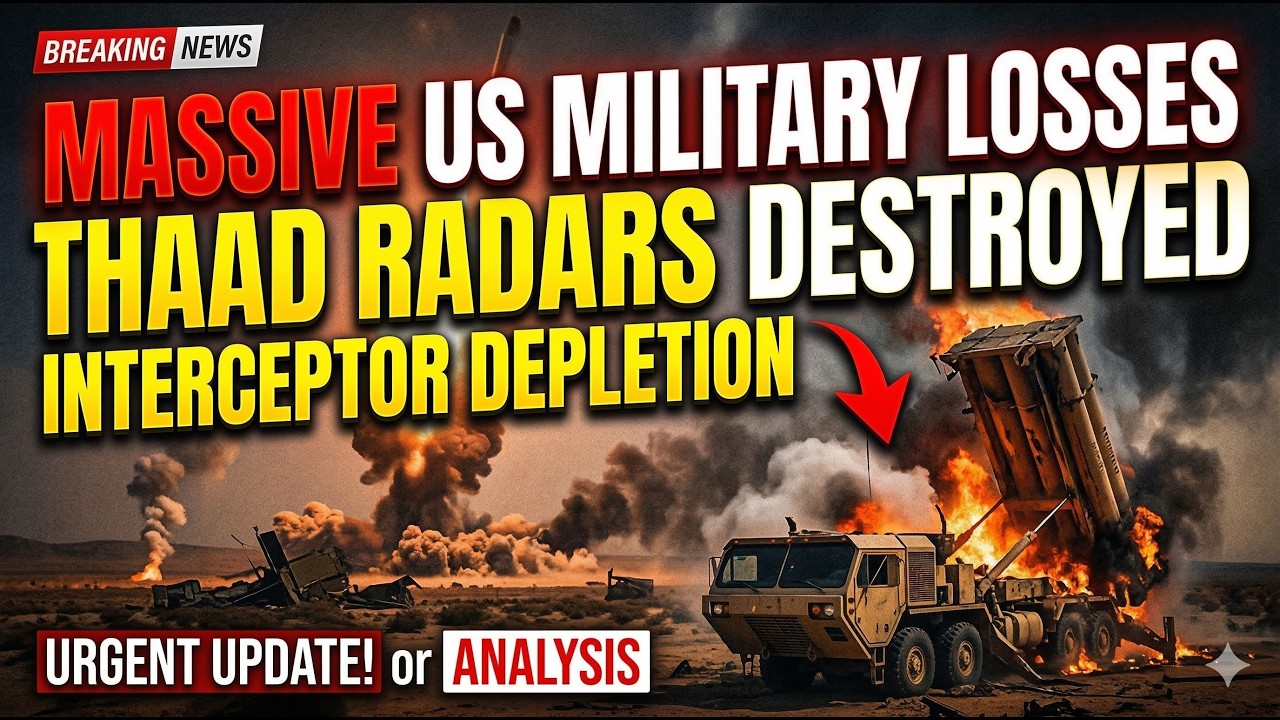 BREAKING NEWS

MASSIVE US MILITARY LOSSES
THAAD RADARS DESTROYED
INTERCEPTOR DEPLETION

URGENT UPDATE! or ANALYSIS